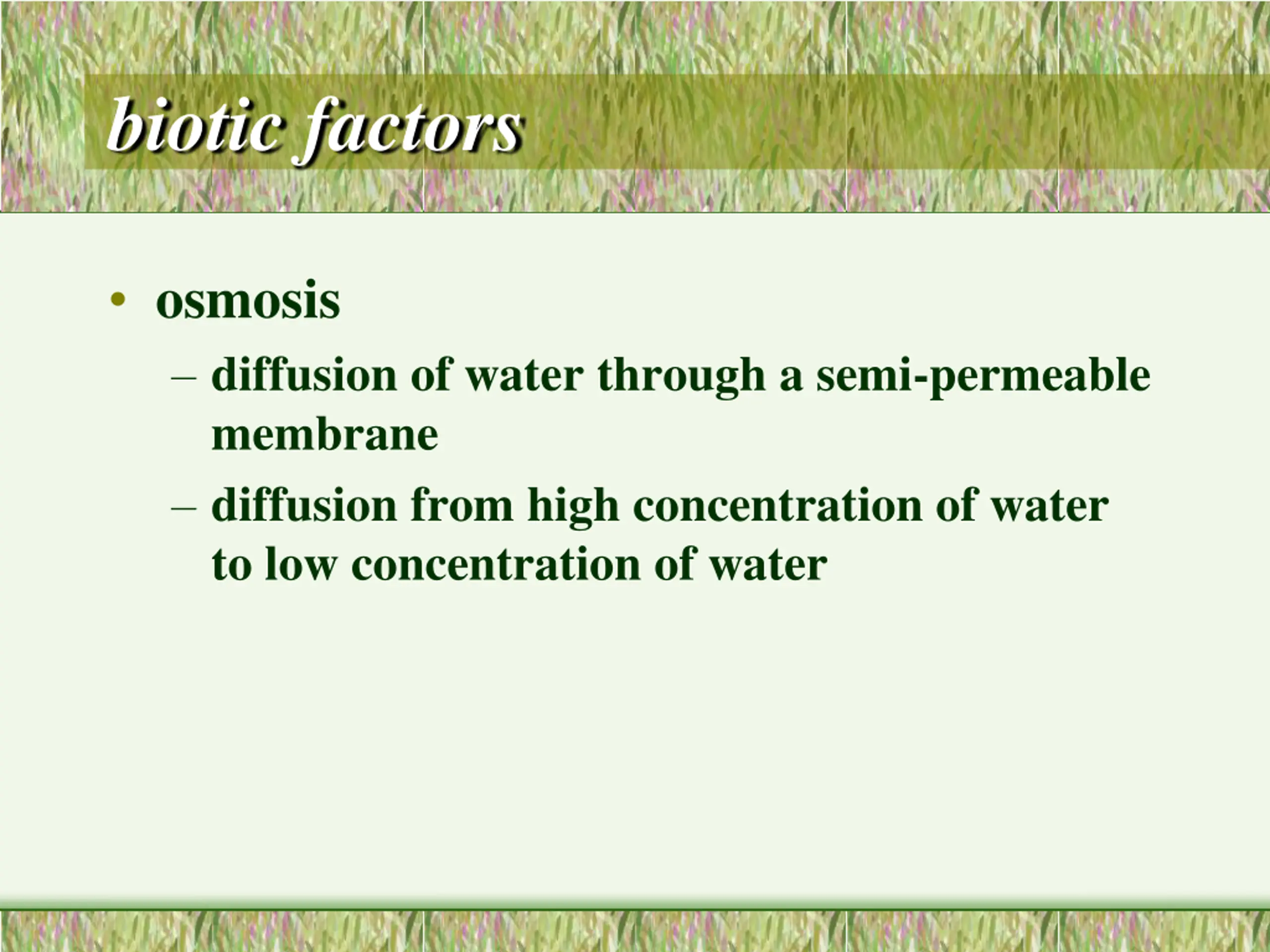 biotic factors

• osmosis

– diffusion of water through a semi-permeable membrane

– diffusion from high concentration of water to low concentration of water